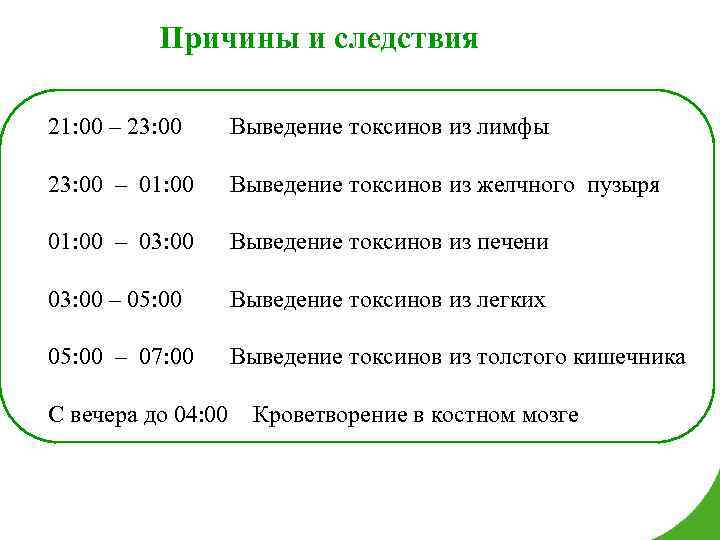 Причины и следствия

21:00 – 23:00 Выведение токсинов из лимфы

23:00 – 01:00 Выведение токсинов из желчного пузыря

01:00 – 03:00 Выведение токсинов из печени

03:00 – 05:00 Выведение токсинов из легких

05:00 – 07:00 Выведение токсинов из толстого кишечника

С вечера до 04:00 Кроветворение в костном мозге